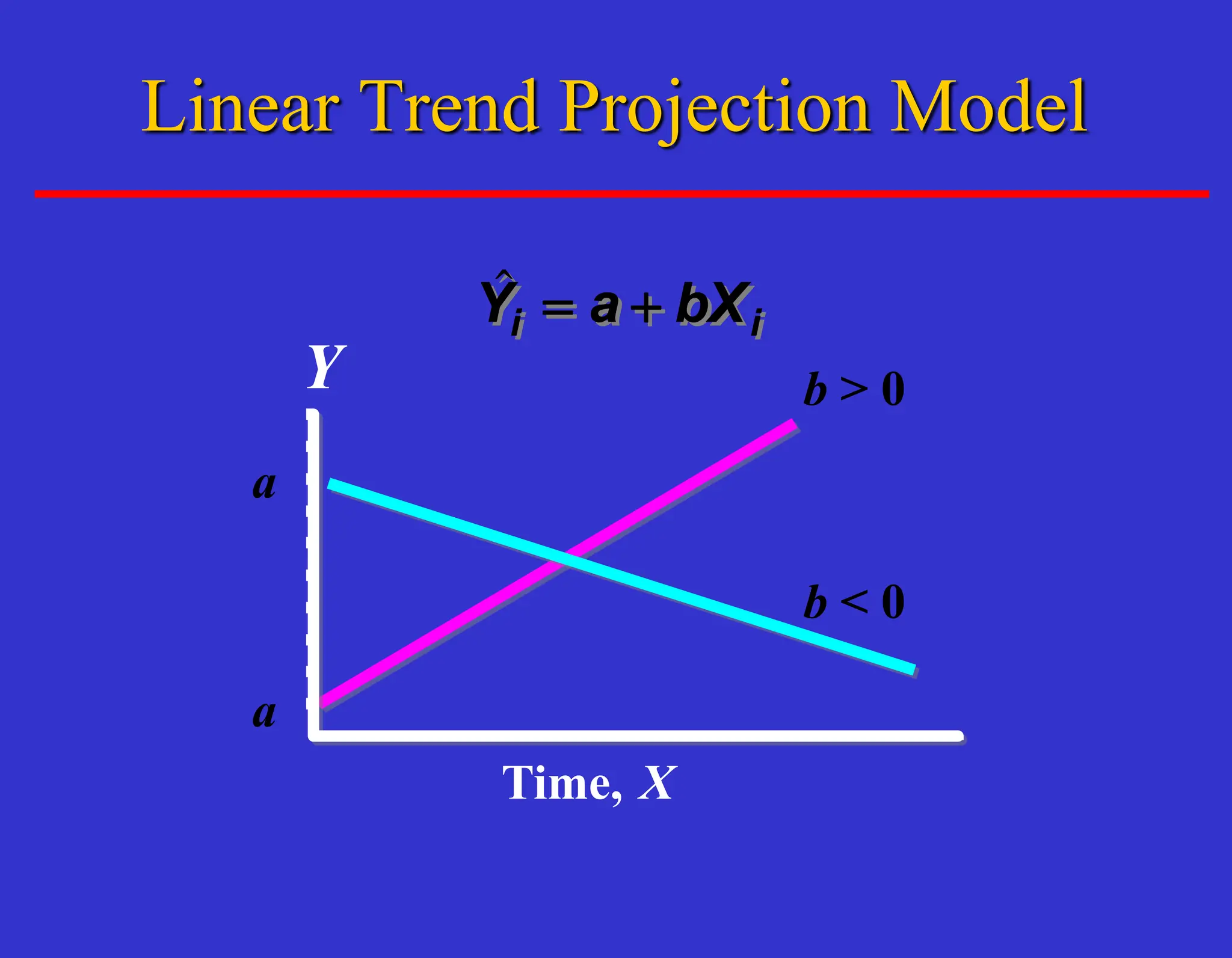 Linear Trend Projection Model

$\hat{Y}_i = a + bX_i$

$Y$

$b > 0$

$a$

$b < 0$

$a$

Time, $X$